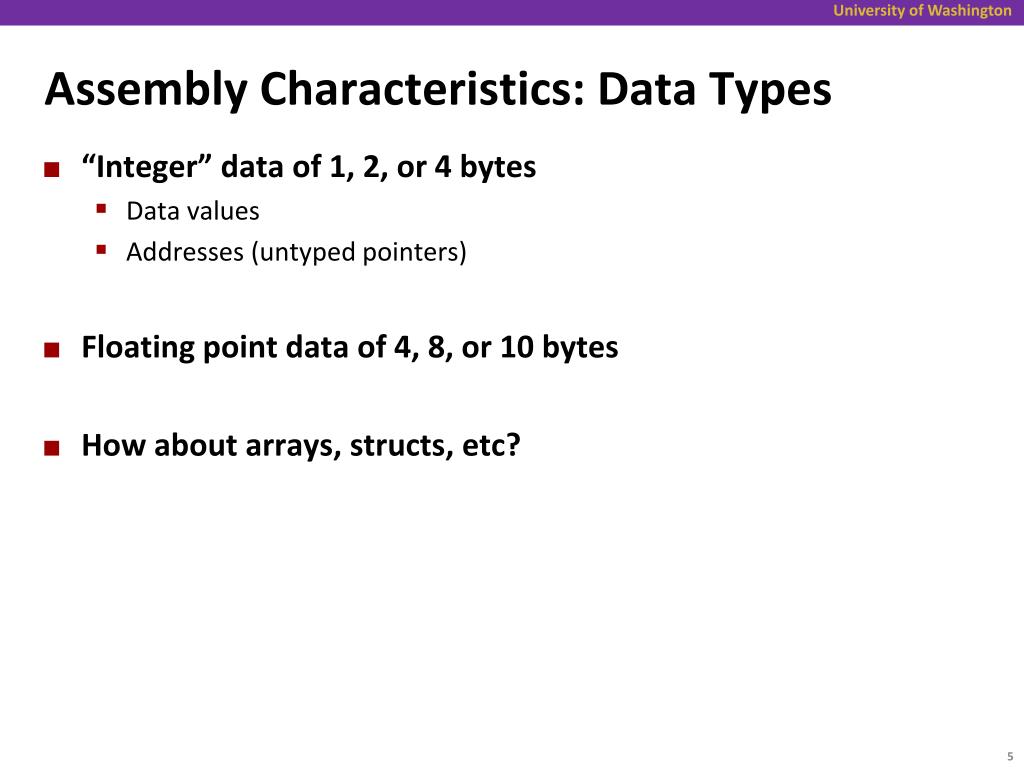 University of Washington

Assembly Characteristics: Data Types

“Integer” data of 1, 2, or 4 bytes
Data values
Addresses (untyped pointers)

Floating point data of 4, 8, or 10 bytes

How about arrays, structs, etc?

5